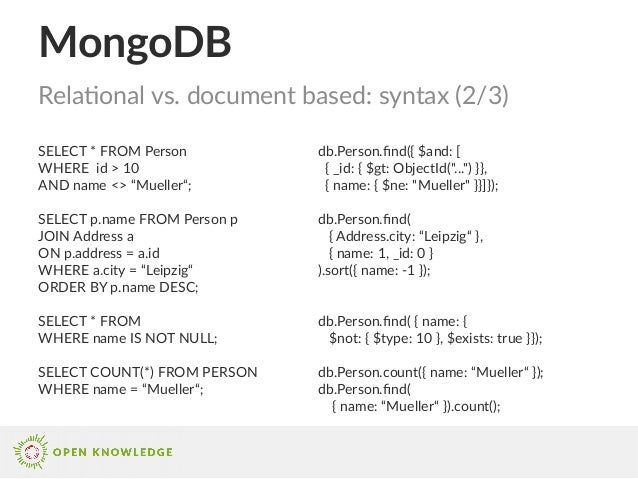 MongoDB

Relational vs. document based: syntax (2/3)

SELECT * FROM Person
WHERE id > 10
AND name <> “Mueller“;

SELECT p.name FROM Person p
JOIN Address a
ON p.address = a.id
WHERE a.city = “Leipzig“
ORDER BY p.name DESC;

SELECT * FROM
WHERE name IS NOT NULL;

SELECT COUNT(*) FROM PERSON
WHERE name = “Mueller“;

db.Person.find({ $and: [
{ _id: { $gt: ObjectId("...") }},
{ name: { $ne: "Mueller" }}]});

db.Person.find(
{ Address.city: “Leipzig“ },
{ name: 1, _id: 0 }
).sort({ name: -1 });

db.Person.find( { name: {
$not: { $type: 10 }, $exists: true }});

db.Person.count({ name: “Mueller“ });
db.Person.find(
{ name: “Mueller“ }).count();

OPEN KNOWLEDGE